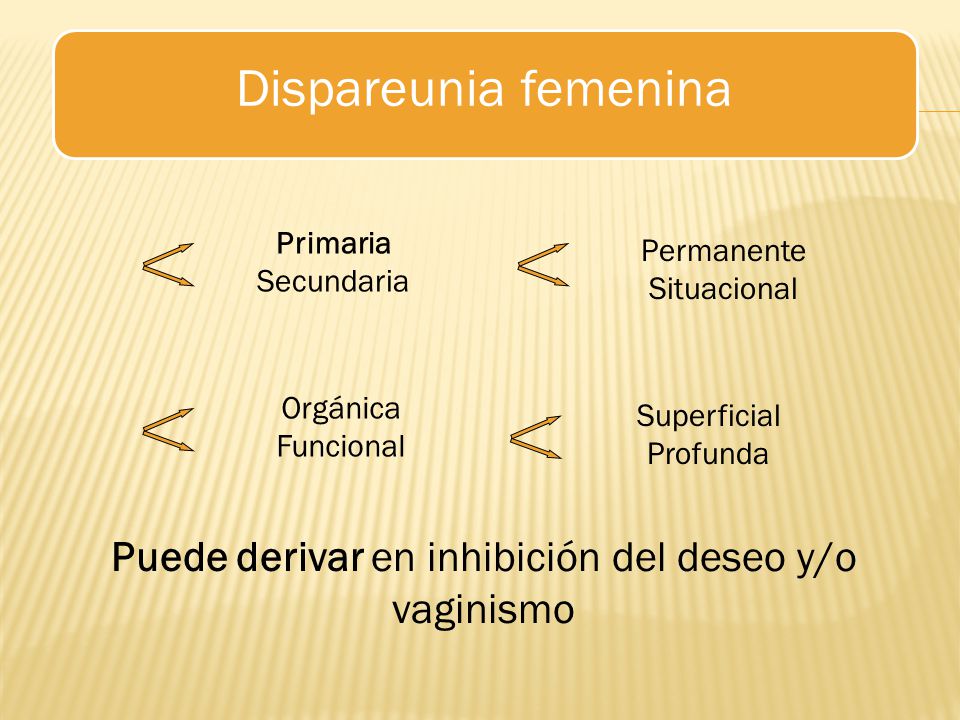 Dispareunia femenina

Primaria
Secundaria

Permanente
Situacional

Orgánica
Funcional

Superficial
Profunda

Puede derivar en inhibición del deseo y/o vaginismo